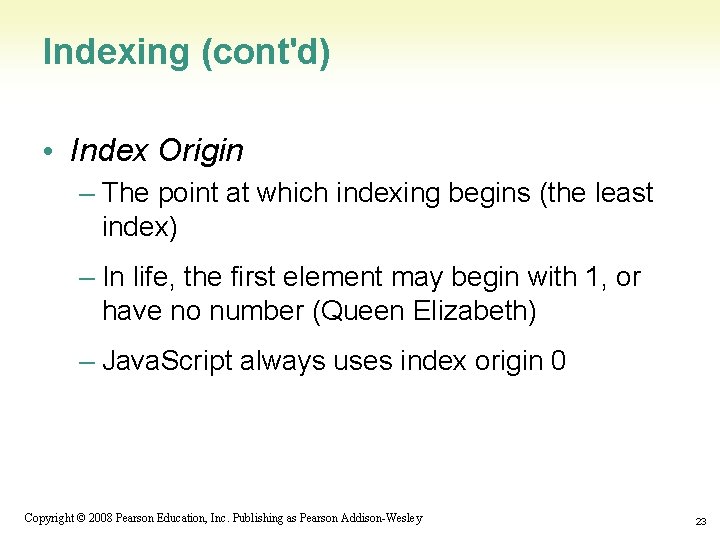 Indexing (cont'd)

• Index Origin

– The point at which indexing begins (the least index)

– In life, the first element may begin with 1, or have no number (Queen Elizabeth)

– JavaScript always uses index origin 0

Copyright © 2008 Pearson Education, Inc. Publishing as Pearson Addison-Wesley

23